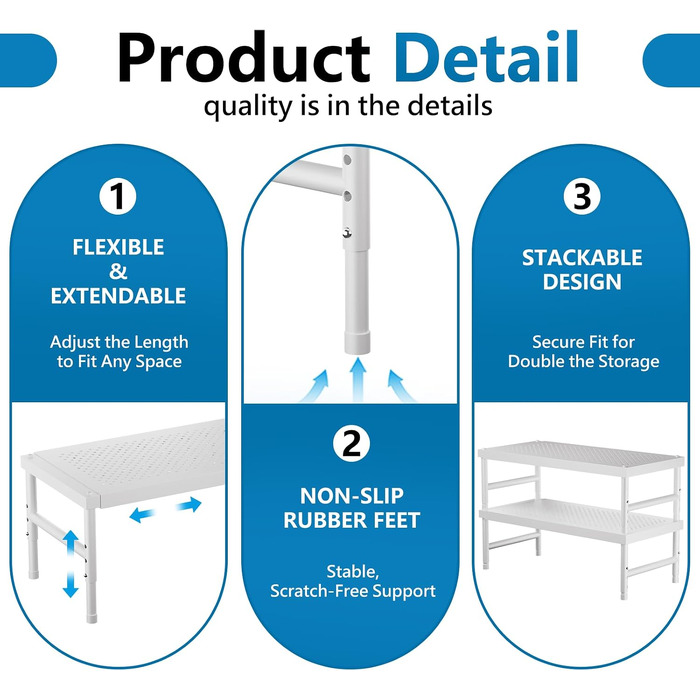 Product Detail
quality is in the details

1
FLEXIBLE & EXTENDABLE
Adjust the Length to Fit Any Space

2
NON-SLIP RUBBER FEET
Stable, Scratch-Free Support

3
STACKABLE DESIGN
Secure Fit for Double the Storage